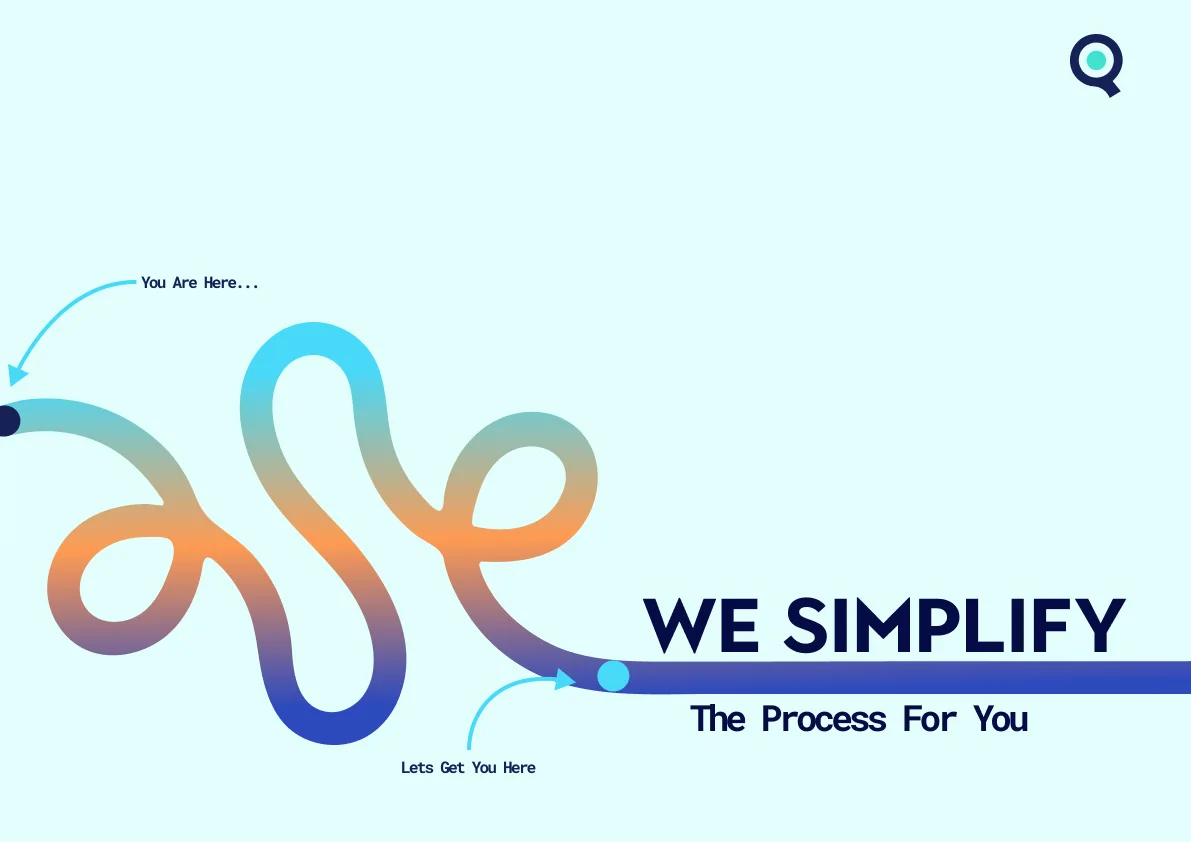 You Are Here...

WE SIMPLIFY

The Process For You

Lets Get You Here